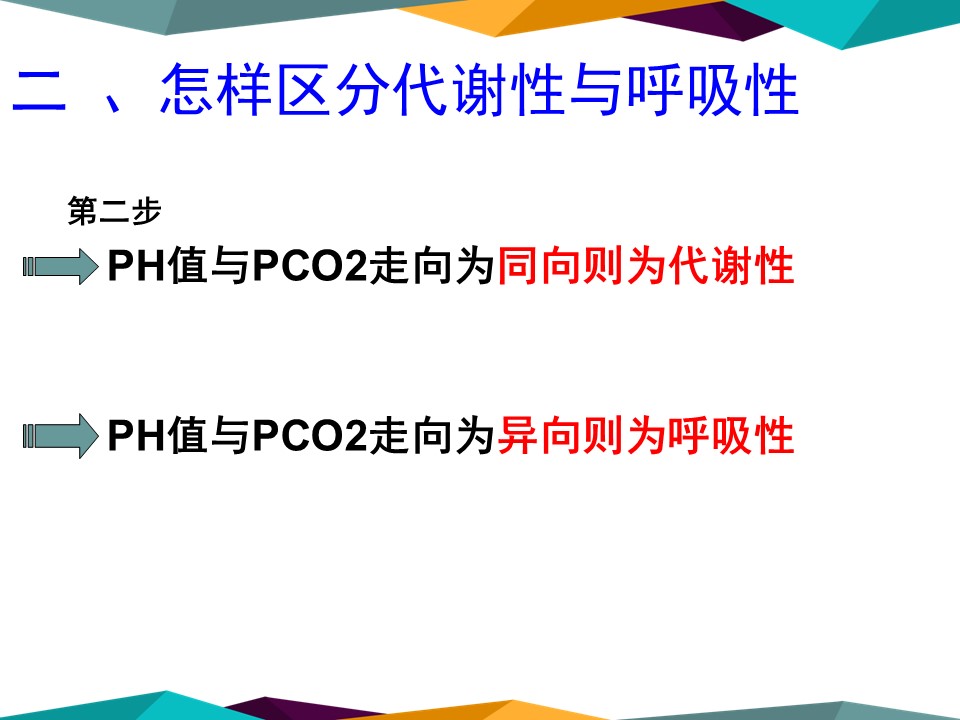 二 、怎样区分代谢性与呼吸性

第二步

PH值与PCO2走向为同向则为代谢性

PH值与PCO2走向为异向则为呼吸性